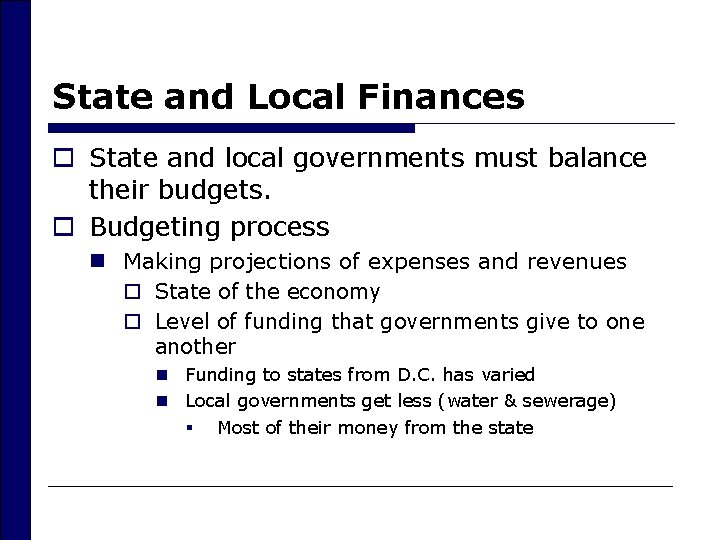 State and Local Finances

State and local governments must balance their budgets.

Budgeting process

Making projections of expenses and revenues

State of the economy

Level of funding that governments give to one another

Funding to states from D.C. has varied

Local governments get less (water & sewerage)

Most of their money from the state